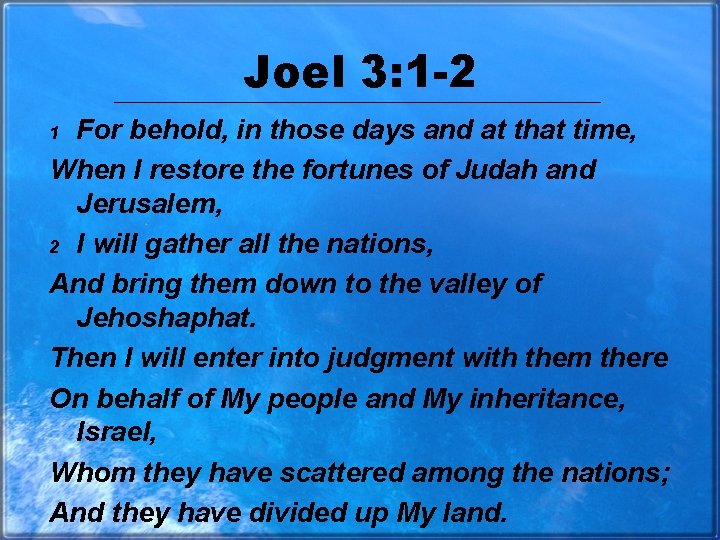 Joel 3:1-2

1 For behold, in those days and at that time,

When I restore the fortunes of Judah and Jerusalem,

2 I will gather all the nations,

And bring them down to the valley of Jehoshaphat.

Then I will enter into judgment with them there

On behalf of My people and My inheritance, Israel,

Whom they have scattered among the nations;

And they have divided up My land.